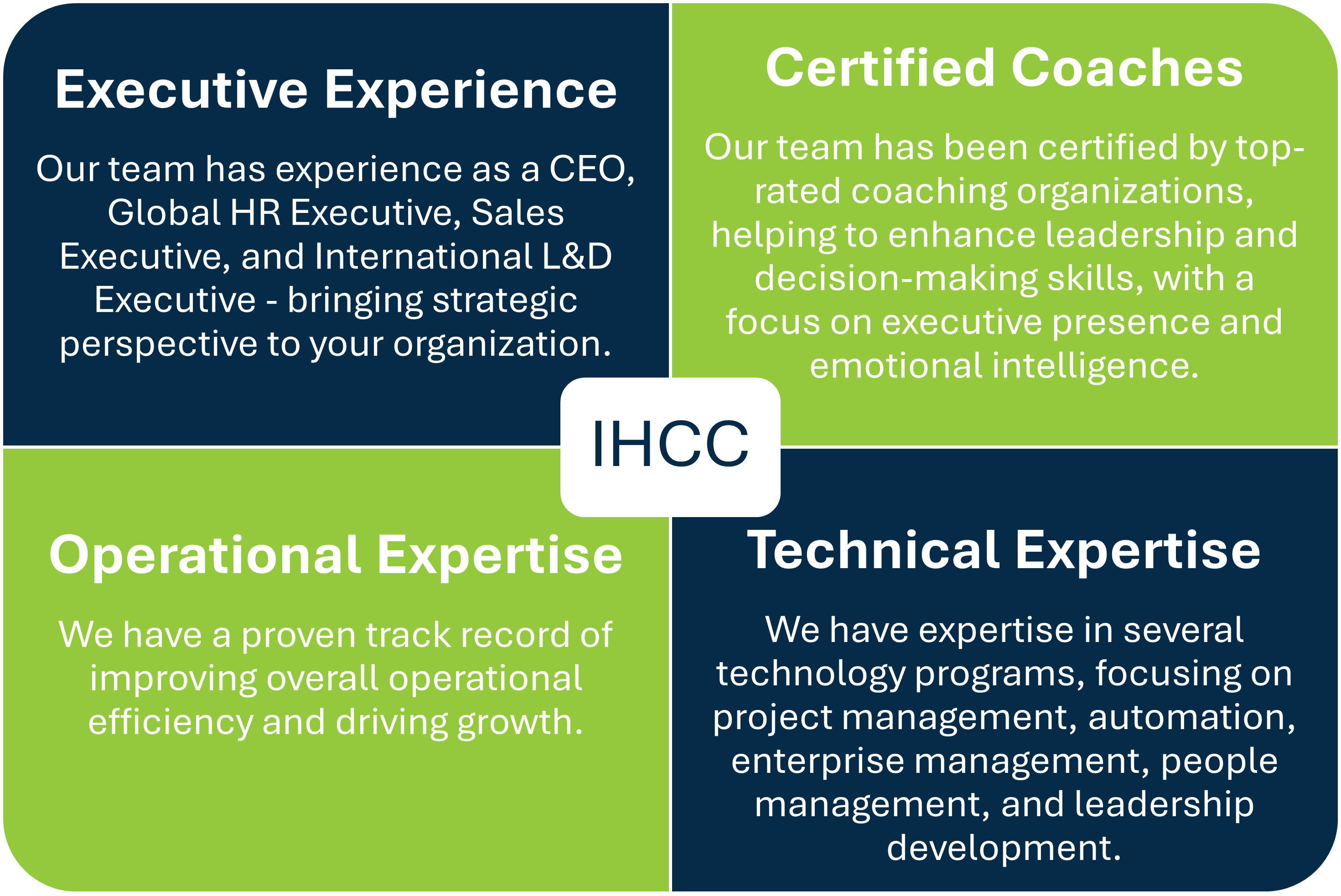 Executive Experience

Our team has experience as a CEO, Global HR Executive, Sales Executive, and International L&D Executive - bringing strategic perspective to your organization.

Certified Coaches

Our team has been certified by top-rated coaching organizations, helping to enhance leadership and decision-making skills, with a focus on executive presence and emotional intelligence.

IHCC

Operational Expertise

We have a proven track record of improving overall operational efficiency and driving growth.

Technical Expertise

We have expertise in several technology programs, focusing on project management, automation, enterprise management, people management, and leadership development.